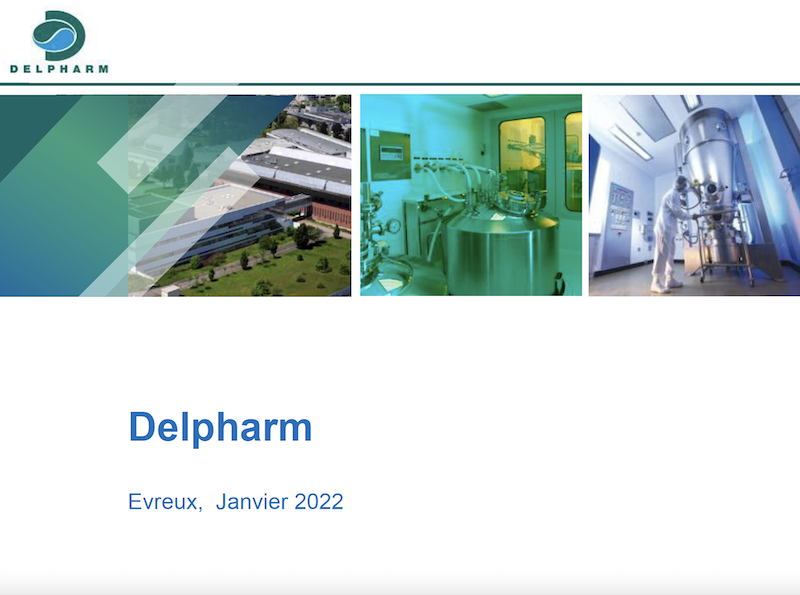 DELPHARM

Delpharm

Evreux, Janvier 2022